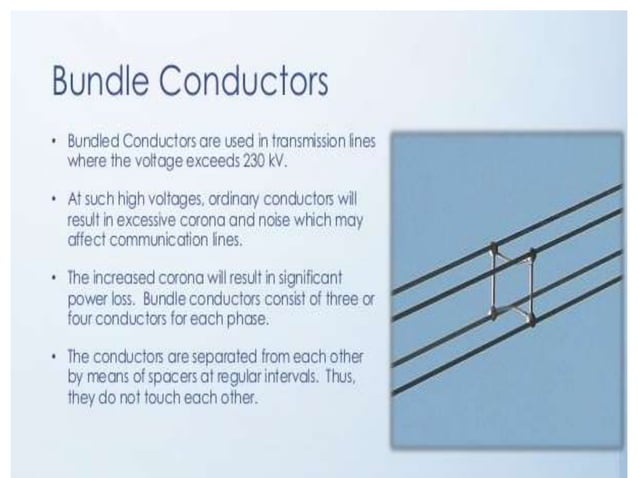 Bundle Conductors

• Bundled Conductors are used in transmission lines where the voltage exceeds 230 kV.

• At such high voltages, ordinary conductors will result in excessive corona and noise which may affect communication lines.

• The increased corona will result in significant power loss. Bundle conductors consist of three or four conductors for each phase.

• The conductors are separated from each other by means of spacers at regular intervals. Thus, they do not touch each other.